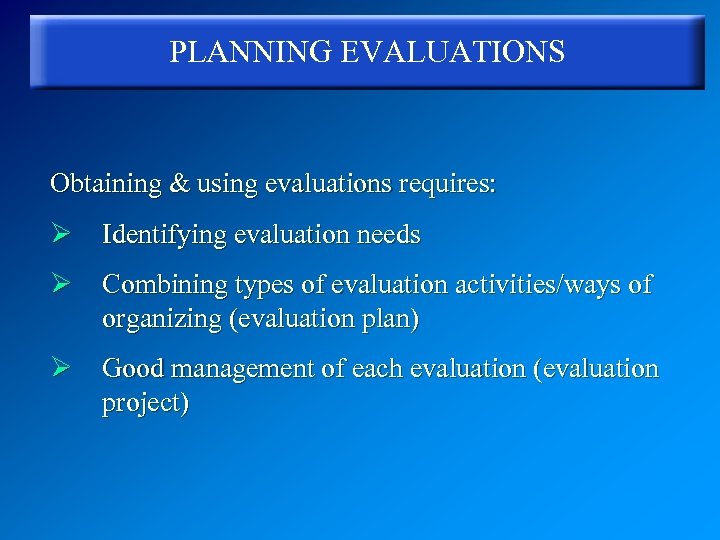 PLANNING EVALUATIONS

Obtaining & using evaluations requires:

➢ Identifying evaluation needs

➢ Combining types of evaluation activities/ways of organizing (evaluation plan)

➢ Good management of each evaluation (evaluation project)